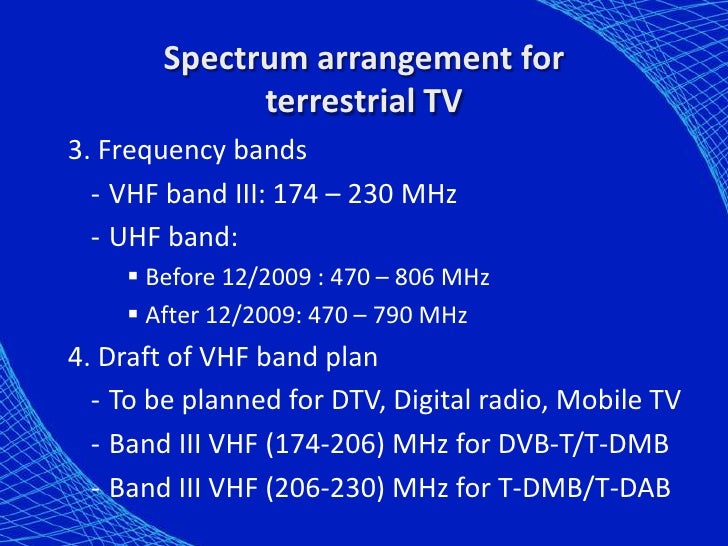 Spectrum arrangement for terrestrial TV

3. Frequency bands

- VHF band III: 174 – 230 MHz

- UHF band:

▪ Before 12/2009 : 470 – 806 MHz

▪ After 12/2009: 470 – 790 MHz

4. Draft of VHF band plan

- To be planned for DTV, Digital radio, Mobile TV

- Band III VHF (174-206) MHz for DVB-T/T-DMB

- Band III VHF (206-230) MHz for T-DMB/T-DAB